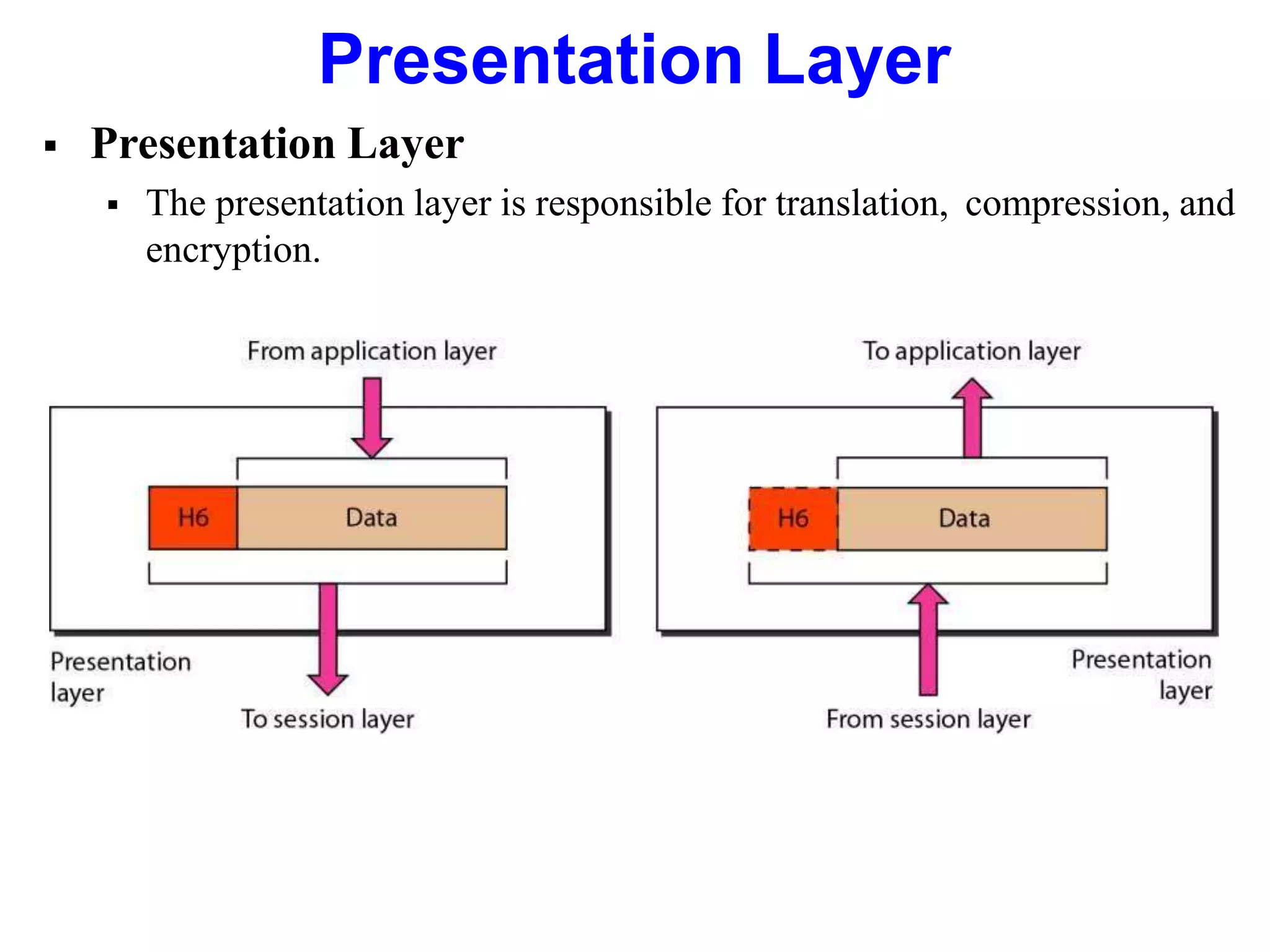 Presentation Layer

▪ Presentation Layer

▪ The presentation layer is responsible for translation, compression, and encryption.

From application layer

H6

Data

Presentation layer

To session layer

To application layer

H6

Data

Presentation layer

From session layer